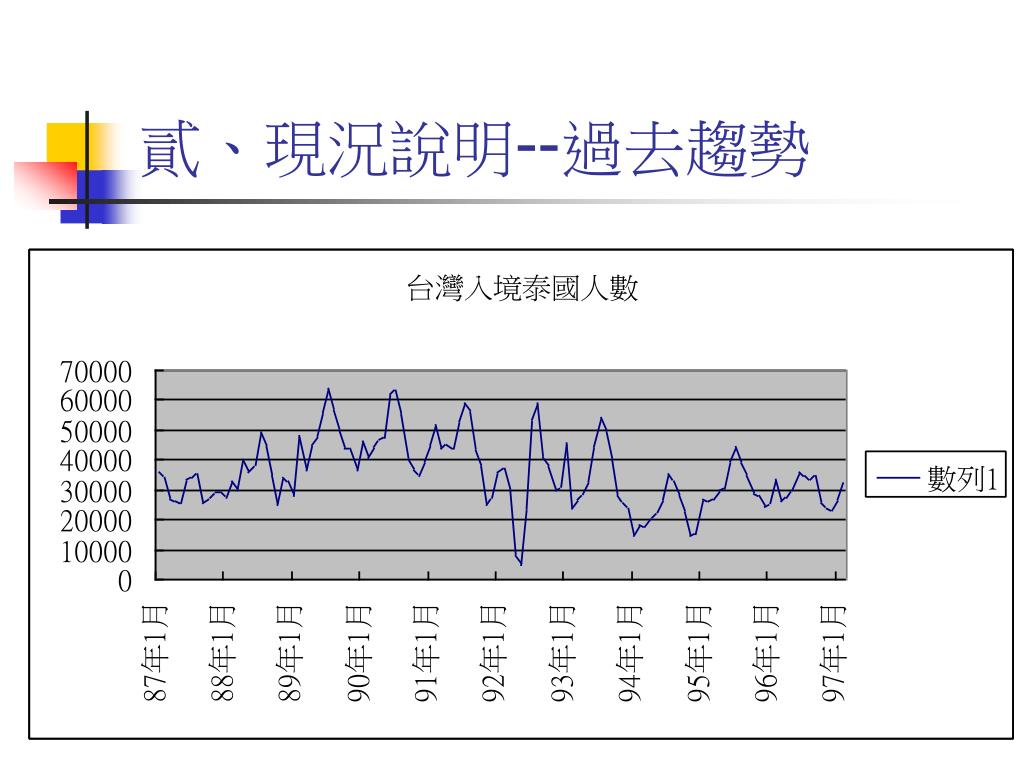 貳、現況說明--過去趨勢

台灣入境泰國人數

70000
60000
50000
40000
30000
20000
10000
0

87年1月
88年1月
89年1月
90年1月
91年1月
92年1月
93年1月
94年1月
95年1月
96年1月
97年1月

數列1